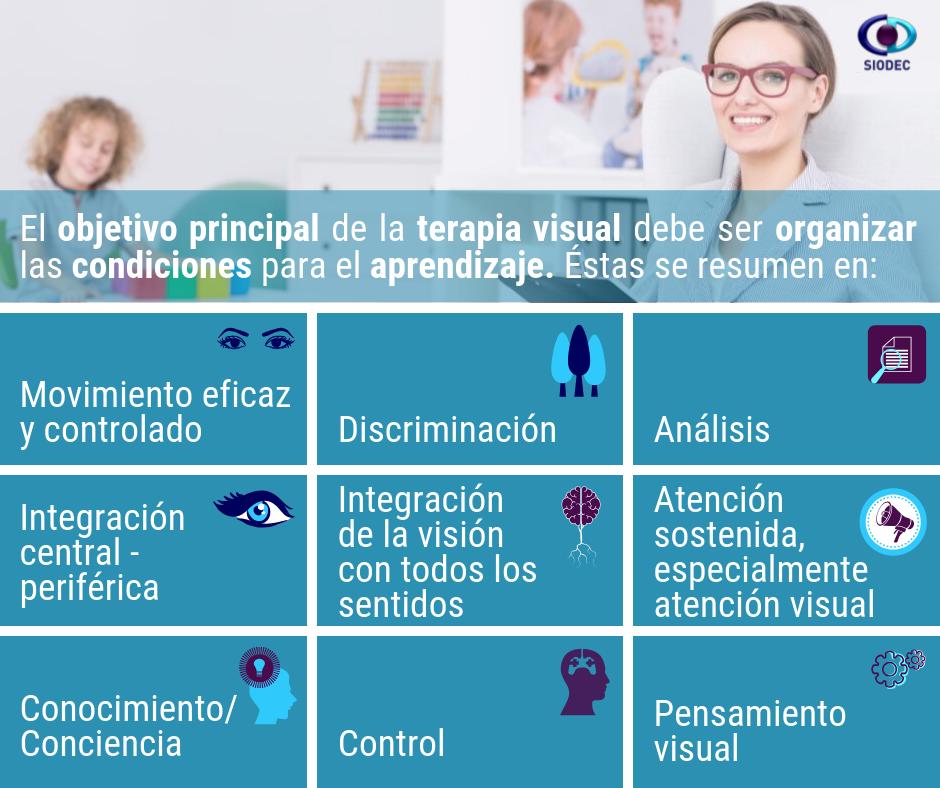 SIODEC

El objetivo principal de la terapia visual debe ser organizar las condiciones para el aprendizaje. Éstas se resumen en:

Movimiento eficaz y controlado

Discriminación

Análisis

Integración central - periférica

Integración de la visión con todos los sentidos

Atención sostenida, especialmente atención visual

Conocimiento/ Conciencia

Control

Pensamiento visual